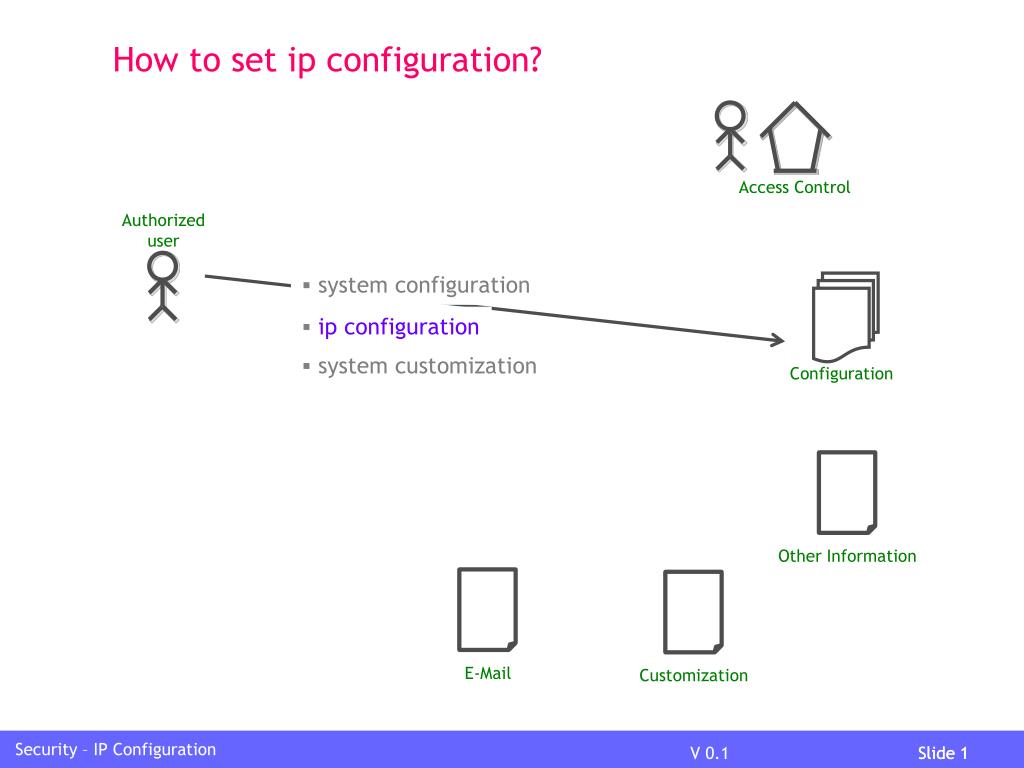 How to set ip configuration?

Access Control

Authorized user

▪ system configuration
▪ ip configuration
▪ system customization

Configuration

Other Information

E-Mail

Customization

Security – IP Configuration

V 0.1

Slide 1